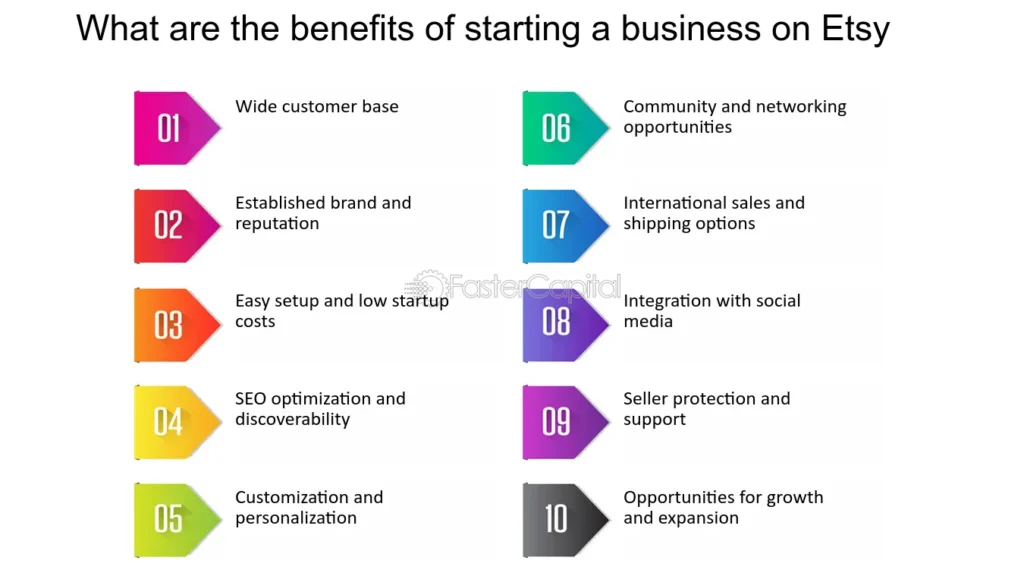 What are the benefits of starting a business on Etsy

01 Wide customer base

02 Established brand and reputation

03 Easy setup and low startup costs

04 SEO optimization and discoverability

05 Customization and personalization

06 Community and networking opportunities

07 International sales and shipping options

08 Integration with social media

09 Seller protection and support

10 Opportunities for growth and expansion

FasterCapital